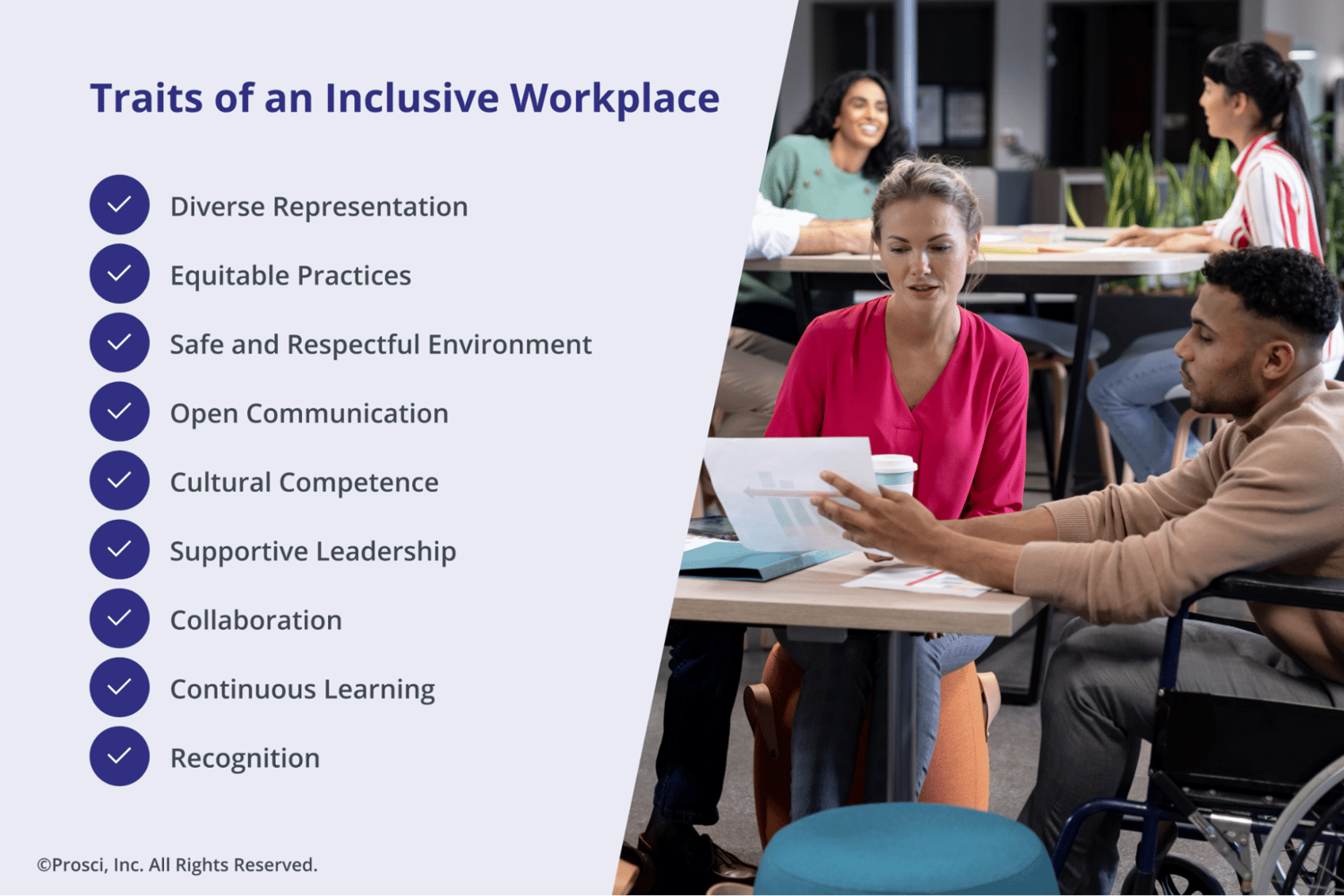 Traits of an Inclusive Workplace

Diverse Representation

Equitable Practices

Safe and Respectful Environment

Open Communication

Cultural Competence

Supportive Leadership

Collaboration

Continuous Learning

Recognition

©Prosci, Inc. All Rights Reserved.